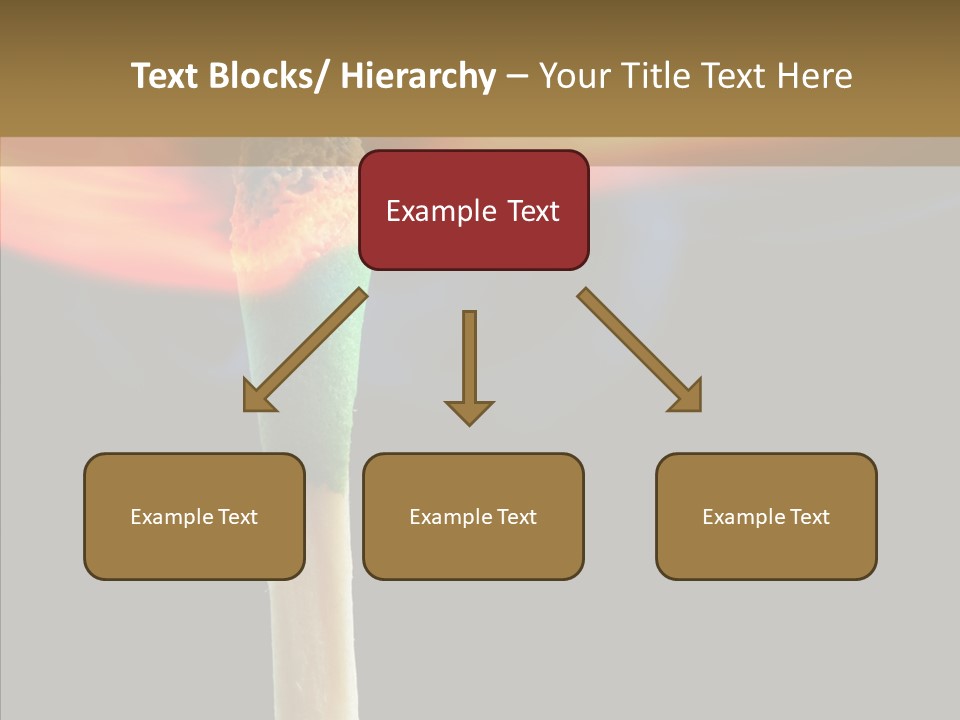 Text Blocks/ Hierarchy – Your Title Text Here

Example Text

Example Text

Example Text

Example Text